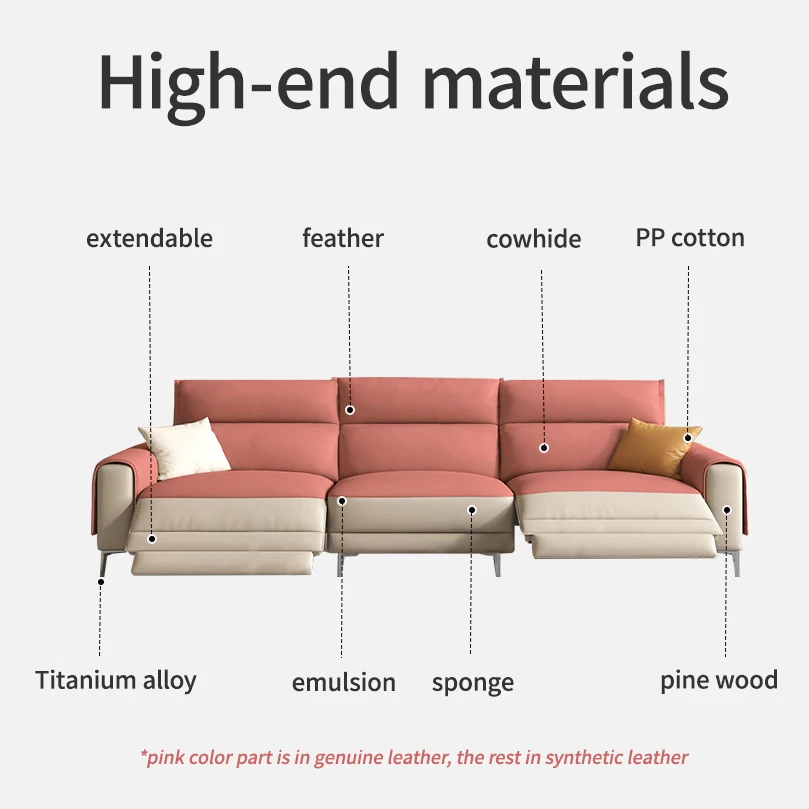 High-end materials

extendable

feather

cowhide

PP cotton

Titanium alloy

emulsion

sponge

pine wood

*pink color part is in genuine leather, the rest in synthetic leather